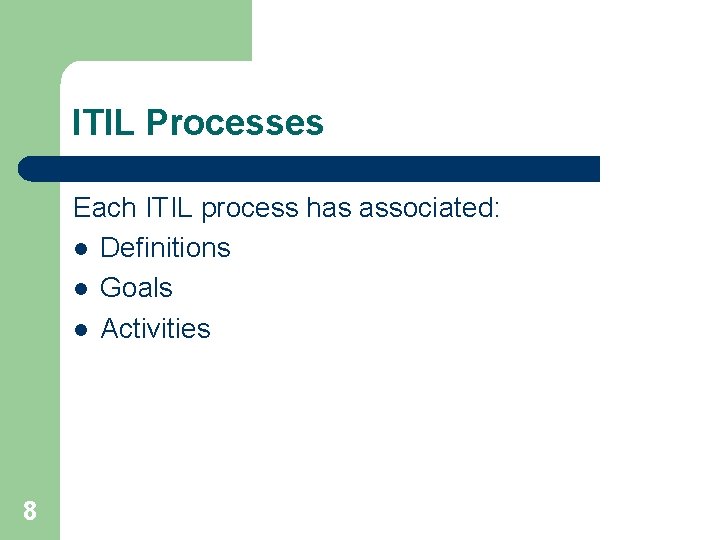 ITIL Processes

Each ITIL process has associated:
- Definitions
- Goals
- Activities

8